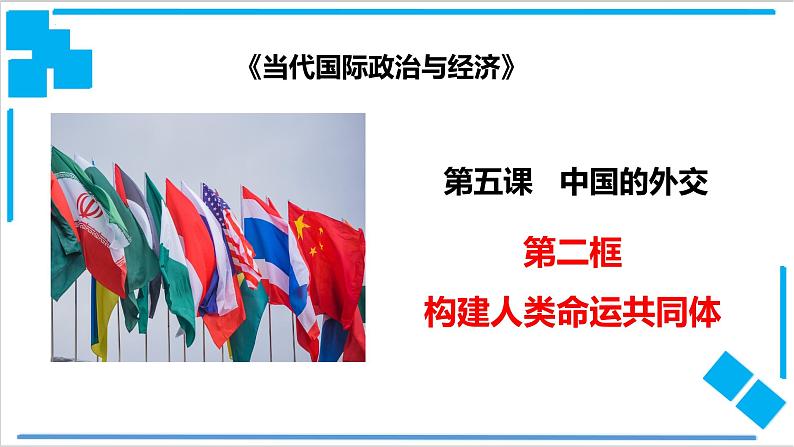 《当代国际政治与经济》

第五课　中国的外交

第二框

构建人类命运共同体